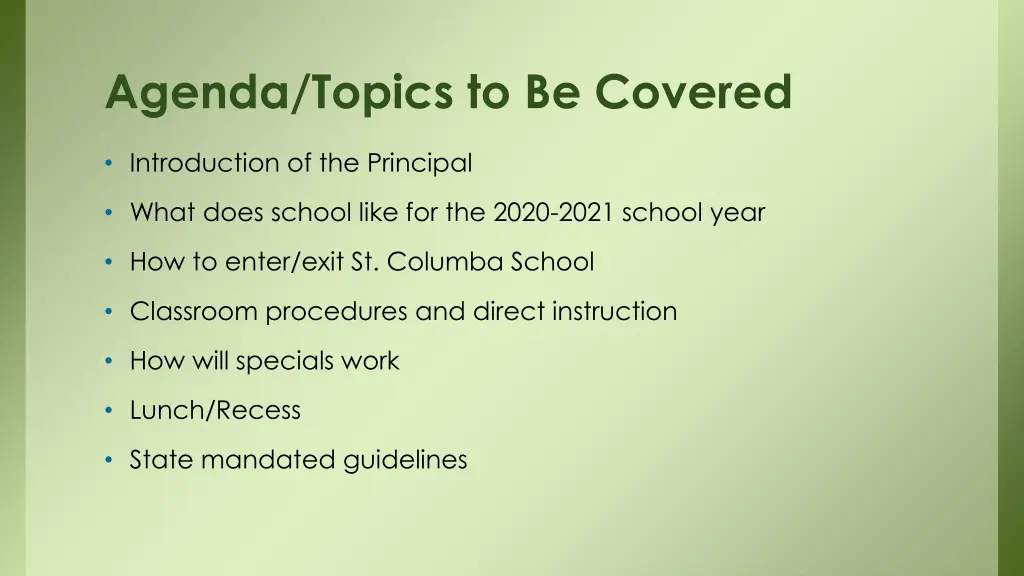 Agenda/Topics to Be Covered

• Introduction of the Principal
• What does school like for the 2020-2021 school year
• How to enter/exit St. Columba School
• Classroom procedures and direct instruction
• How will specials work
• Lunch/Recess
• State mandated guidelines